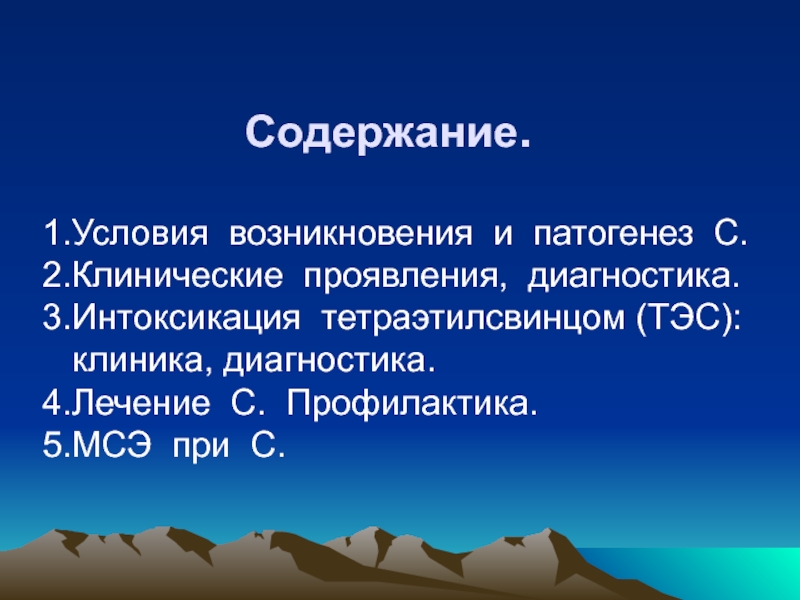 Содержание.

1.Условия возникновения и патогенез С.
2.Клинические проявления, диагностика.
3.Интоксикация тетраэтилсвинцом (ТЭС): клиника, диагностика.
4.Лечение С. Профилактика.
5.МСЭ при С.